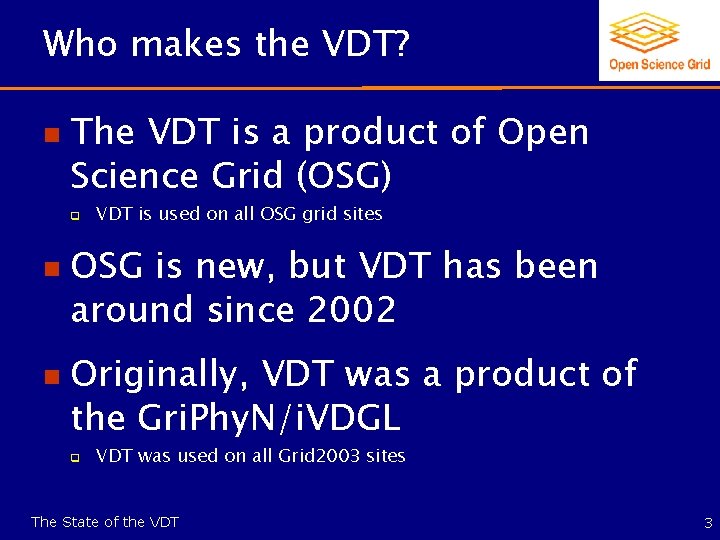 Who makes the VDT?

Open Science Grid

The VDT is a product of Open Science Grid (OSG)

VDT is used on all OSG grid sites

OSG is new, but VDT has been around since 2002

Originally, VDT was a product of the GriPhyN/iVDGL

VDT was used on all Grid2003 sites

The State of the VDT

3